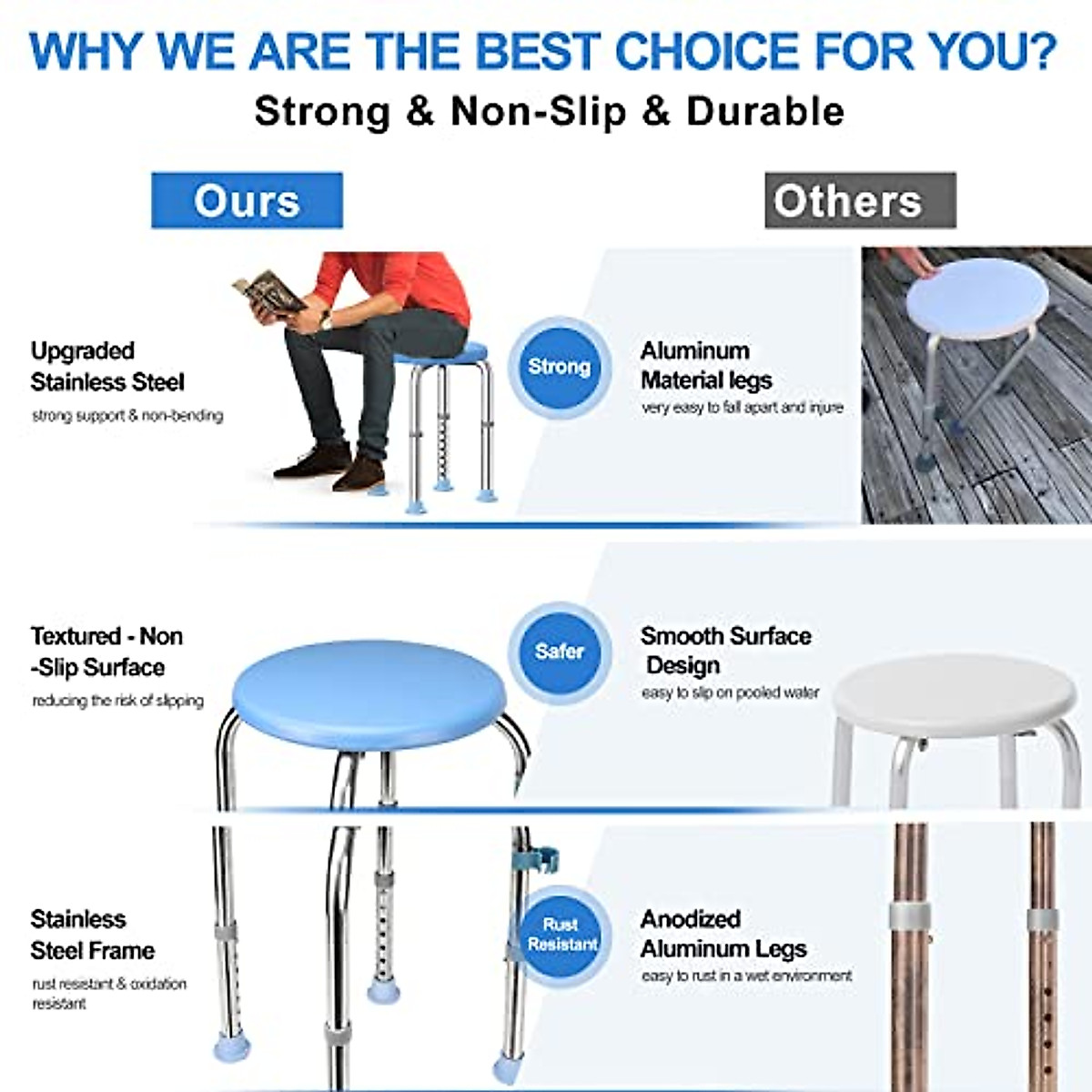 WHY WE ARE THE BEST CHOICE FOR YOU?
Strong & Non-Slip & Durable

Ours

Others

Upgraded Stainless Steel
strong support & non-bending

Strong

Aluminum Material legs
very easy to fall apart and injure

Textured - Non -Slip Surface
reducing the risk of slipping

Safer

Smooth Surface Design
easy to slip on pooled water

Stainless Steel Frame
rust resistant & oxidation resistant

Rust Resistant

Anodized Aluminum Legs
easy to rust in a wet environment